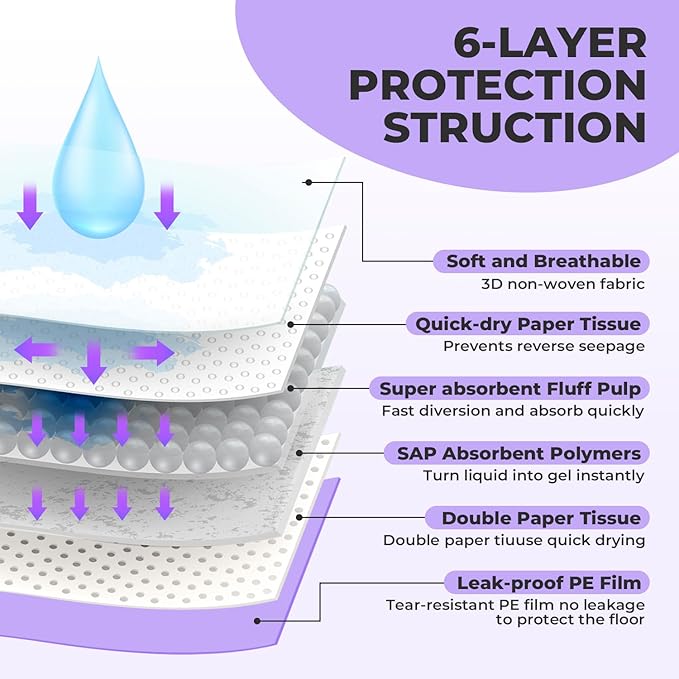 6-LAYER PROTECTION STRUCTION

Soft and Breathable
3D non-woven fabric

Quick-dry Paper Tissue
Prevents reverse seepage

Super absorbent Fluff Pulp
Fast diversion and absorb quickly

SAP Absorbent Polymers
Turn liquid into gel instantly

Double Paper Tissue
Double paper tiuuse quick drying

Leak-proof PE Film
Tear-resistant PE film no leakage to protect the floor